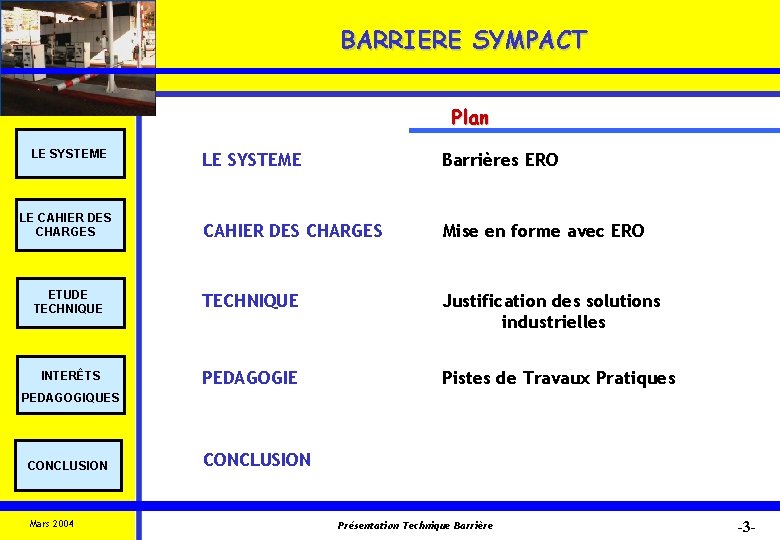 BARRIERE SYMPACT

Plan

LE SYSTEME

LE CAHIER DES CHARGES

ETUDE TECHNIQUE

INTERÊTS PEDAGOGIQUES

CONCLUSION

LE SYSTEME

Barrières ERO

CAHIER DES CHARGES

Mise en forme avec ERO

TECHNIQUE

Justification des solutions industrielles

PEDAGOGIE

Pistes de Travaux Pratiques

CONCLUSION

Mars 2004

Présentation Technique Barrière

-3-